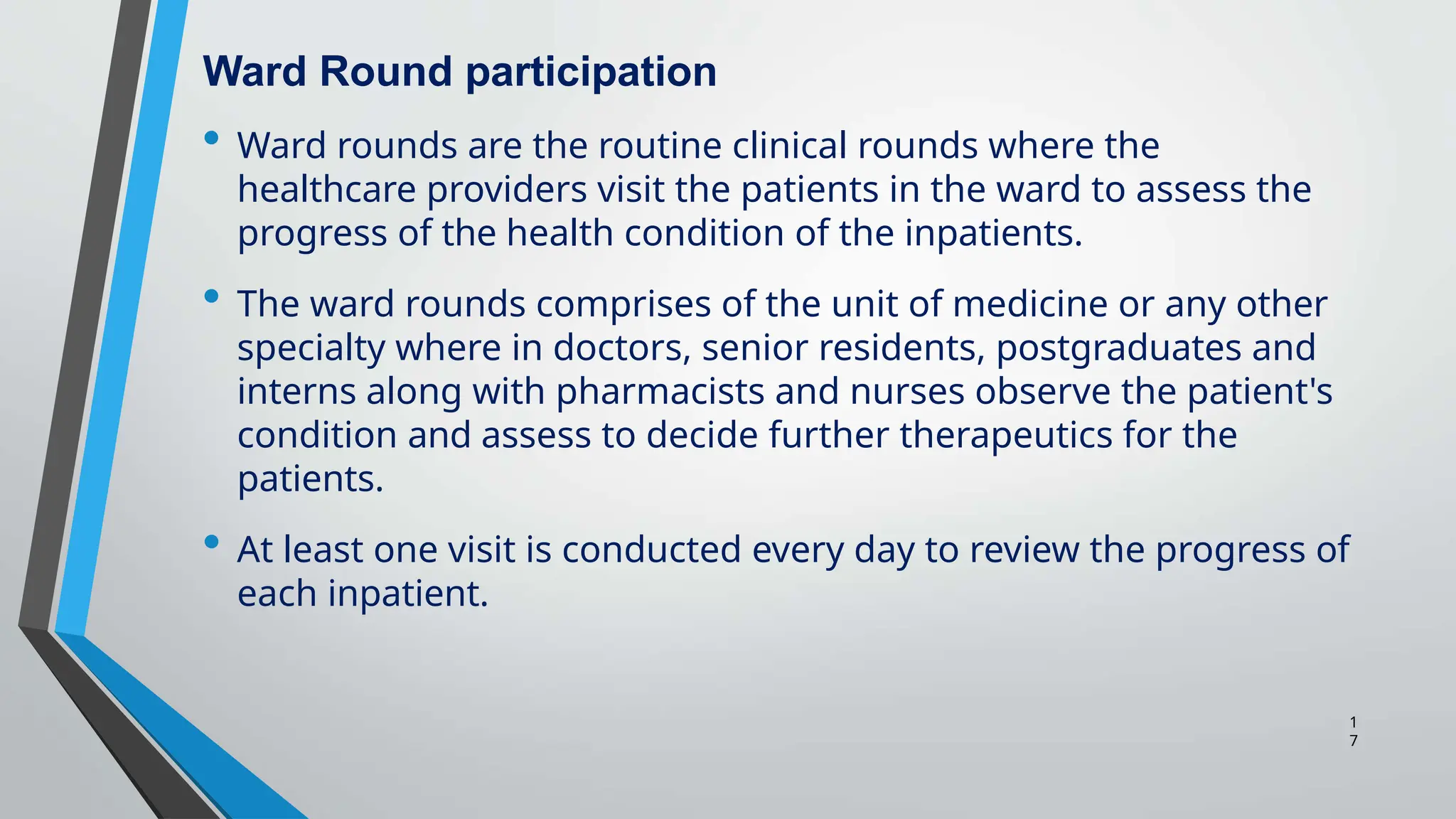 Ward Round participation

• Ward rounds are the routine clinical rounds where the healthcare providers visit the patients in the ward to assess the progress of the health condition of the inpatients.

• The ward rounds comprises of the unit of medicine or any other specialty where in doctors, senior residents, postgraduates and interns along with pharmacists and nurses observe the patient's condition and assess to decide further therapeutics for the patients.

• At least one visit is conducted every day to review the progress of each inpatient.

17